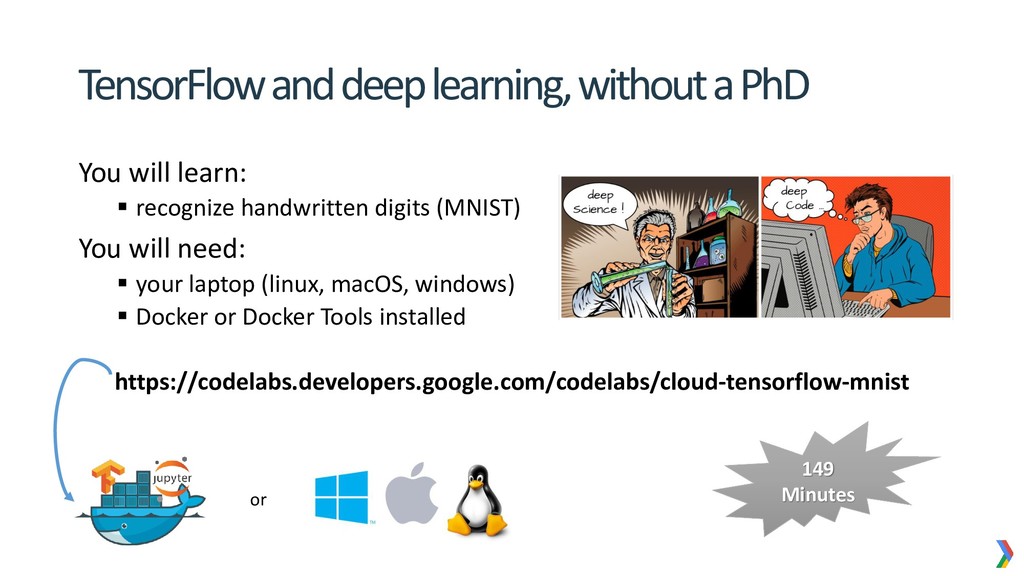 TensorFlow and deep learning, without a PhD

You will learn:

▪ recognize handwritten digits (MNIST)

You will need:

▪ your laptop (linux, macOS, windows)
▪ Docker or Docker Tools installed

deep Science !

deep Code ...

https://codelabs.developers.google.com/codelabs/cloud-tensorflow-mnist

jupyter

or

149 Minutes